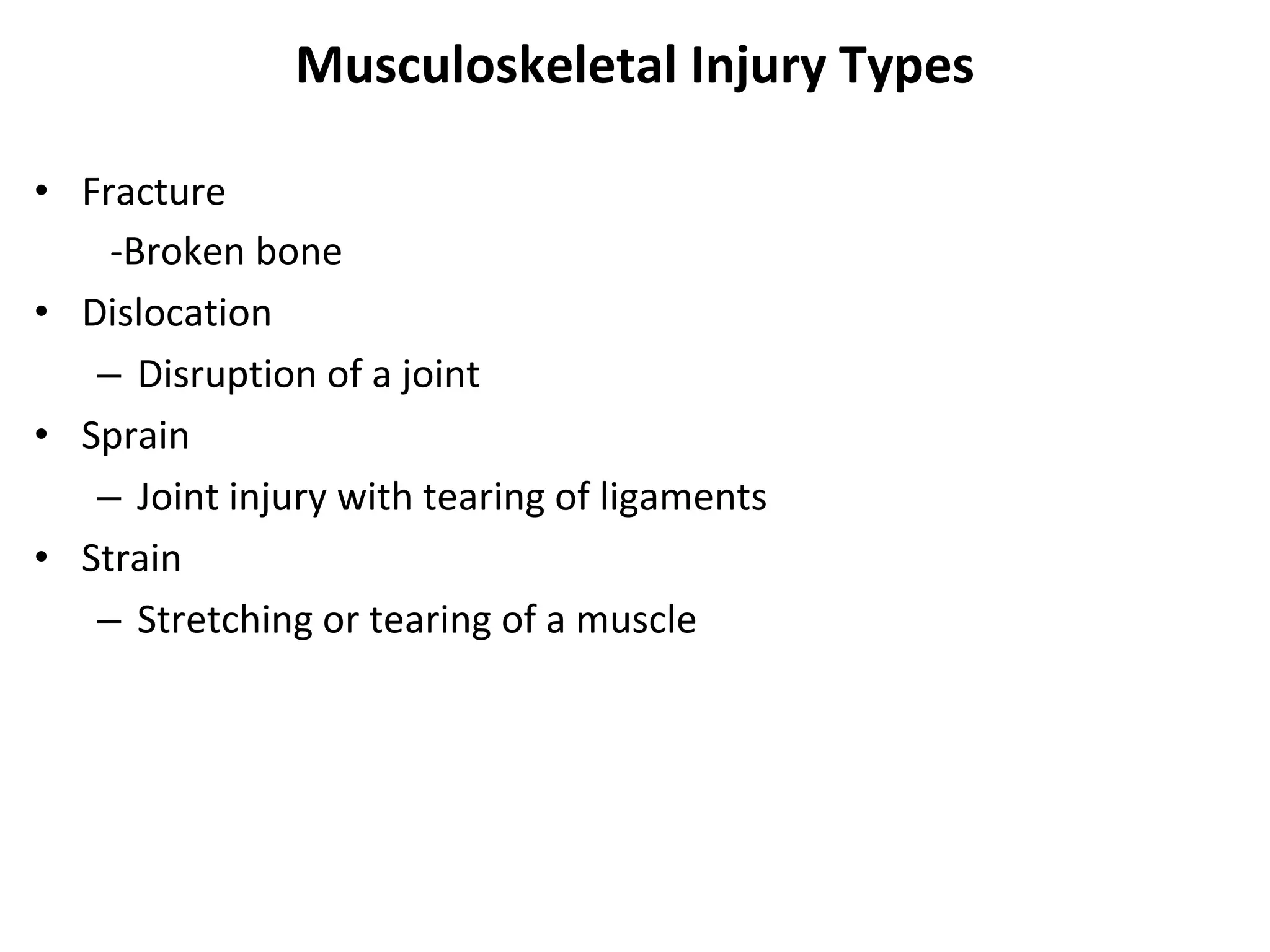 Musculoskeletal Injury Types

• Fracture
-Broken bone
• Dislocation
– Disruption of a joint
• Sprain
– Joint injury with tearing of ligaments
• Strain
– Stretching or tearing of a muscle